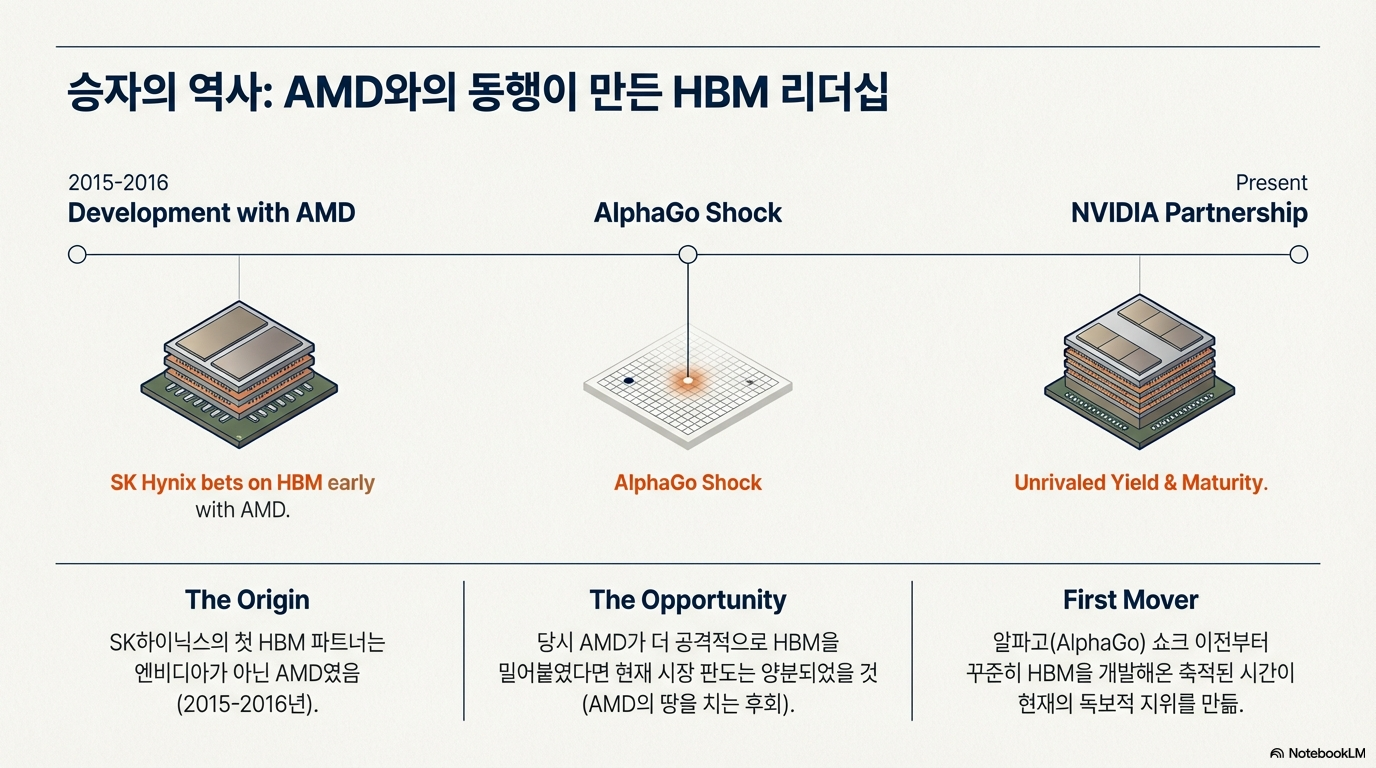 승자의 역사: AMD와의 동행이 만든 HBM 리더십

2015-2016
Development with AMD

AlphaGo Shock

Present
NVIDIA Partnership

SK Hynix bets on HBM early with AMD.

AlphaGo Shock

Unrivaled Yield & Maturity.

The Origin

SK하이닉스의 첫 HBM 파트너는 엔비디아가 아닌 AMD였음 (2015-2016년).

The Opportunity

당시 AMD가 더 공격적으로 HBM을 밀어붙였다면 현재 시장 판도는 양분되었을 것 (AMD의 땅을 치는 후회).

First Mover

알파고(AlphaGo) 쇼크 이전부터 꾸준히 HBM을 개발해온 축적된 시간이 현재의 독보적 지위를 만듦.

NotebookLM